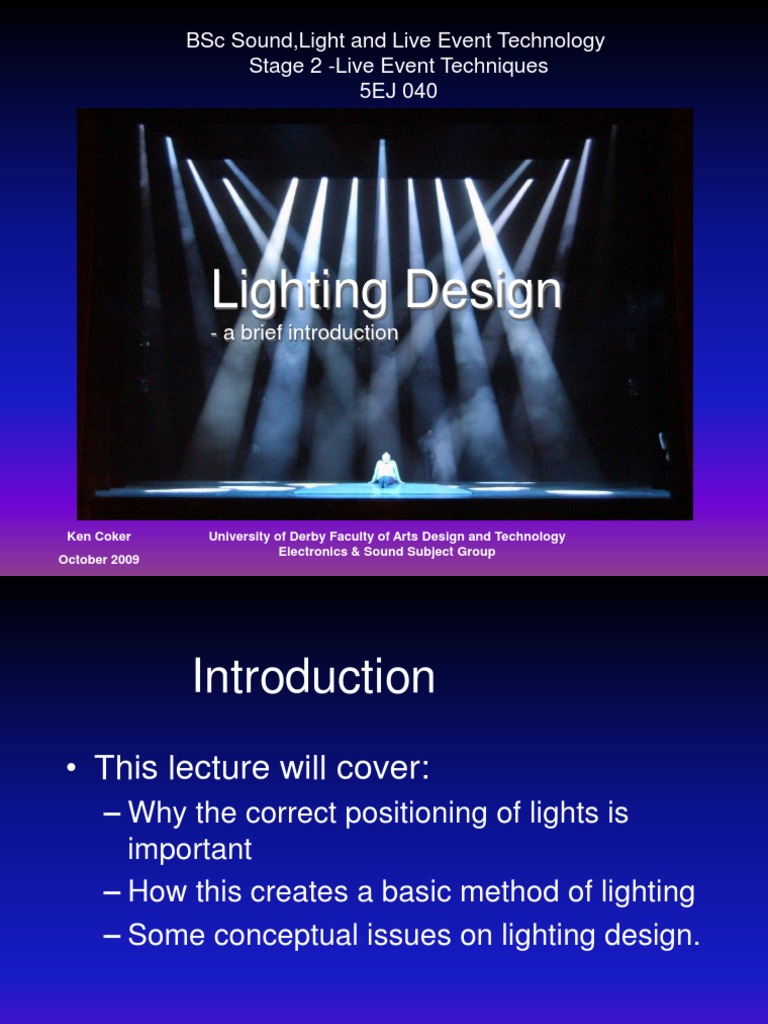 BSc Sound,Light and Live Event Technology
Stage 2 -Live Event Techniques
5EJ 040

Lighting Design
- a brief introduction

Ken Coker
October 2009

University of Derby Faculty of Arts Design and Technology
Electronics & Sound Subject Group

Introduction

• This lecture will cover:
– Why the correct positioning of lights is important
– How this creates a basic method of lighting
– Some conceptual issues on lighting design.